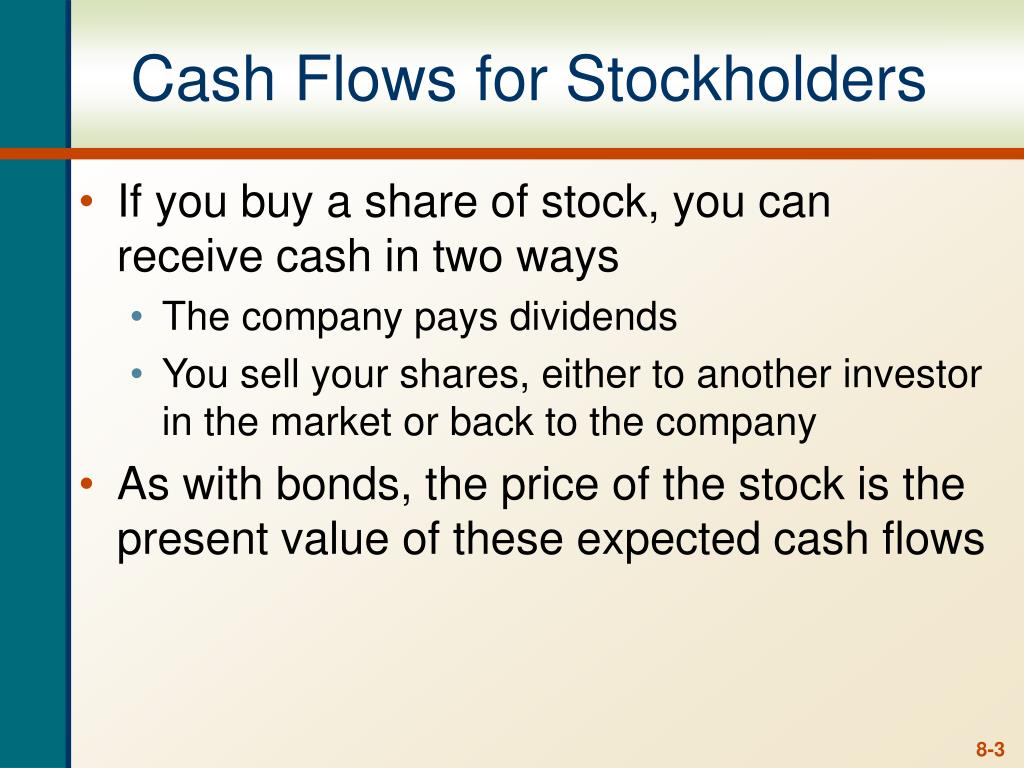 Cash Flows for Stockholders

• If you buy a share of stock, you can receive cash in two ways
  • The company pays dividends
  • You sell your shares, either to another investor in the market or back to the company
• As with bonds, the price of the stock is the present value of these expected cash flows

8-3